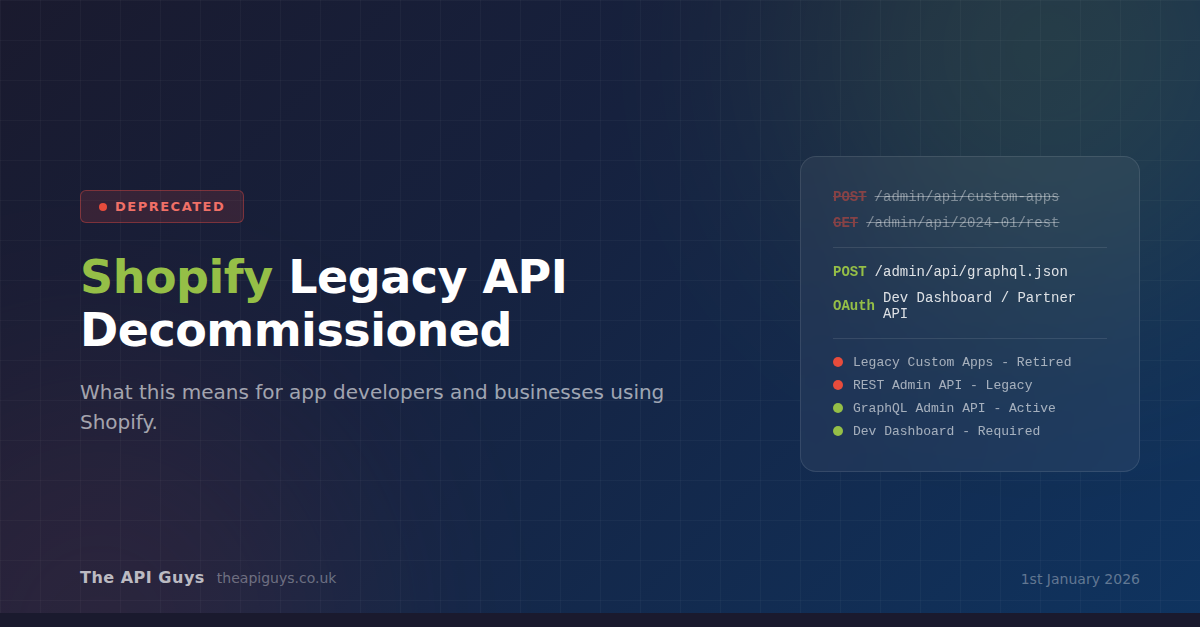 DEPRECATED

Shopify Legacy API Decommissioned

What this means for app developers and businesses using Shopify.

~~POST /admin/api/custom-apps~~
~~GET /admin/api/2024-01/rest~~

POST /admin/api/graphql.json
OAuth Dev Dashboard / Partner API

Legacy Custom Apps - Retired
REST Admin API - Legacy
GraphQL Admin API - Active
Dev Dashboard - Required

The API Guys theapiguys.co.uk

1st January 2026